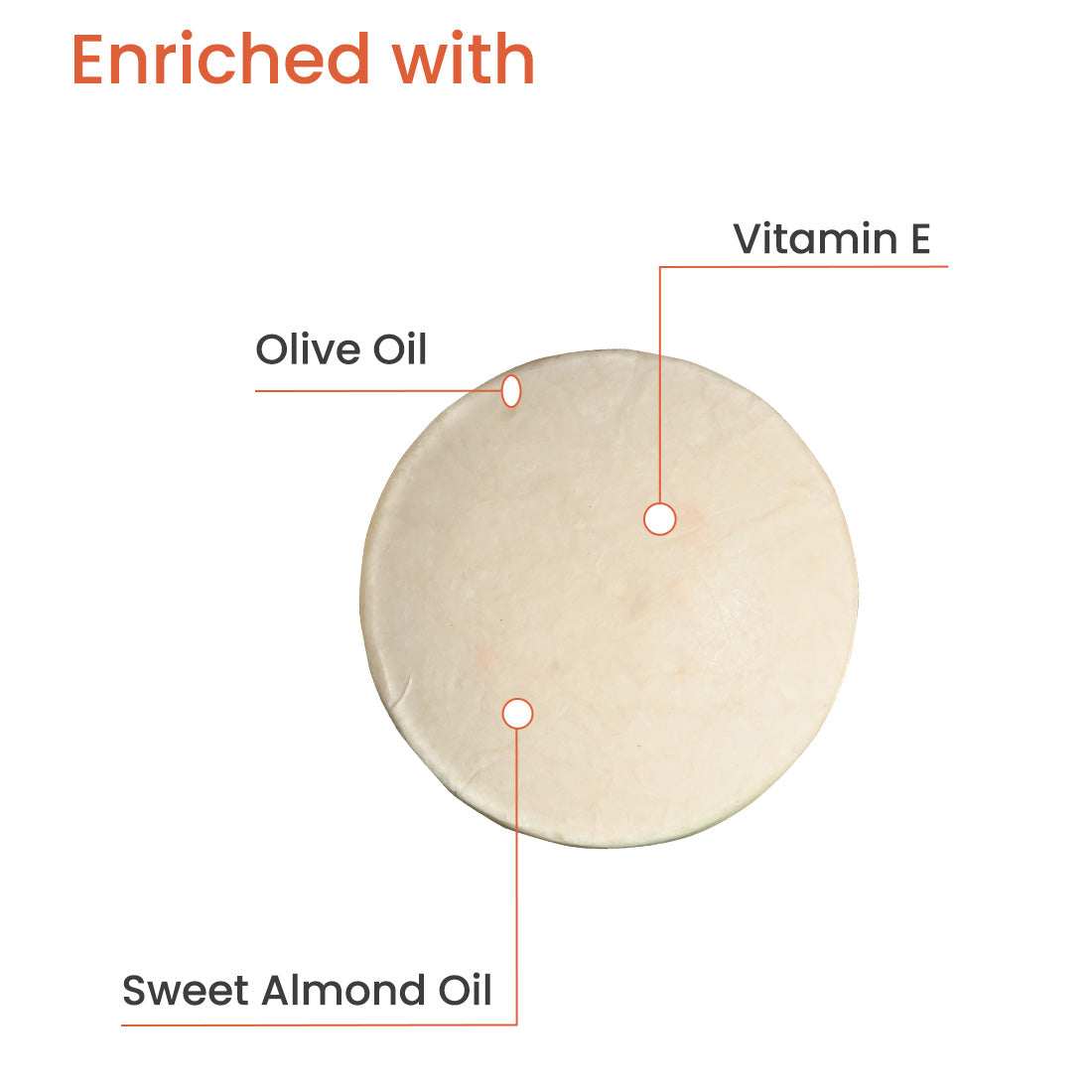 Enriched with

Vitamin E

Olive Oil

Sweet Almond Oil